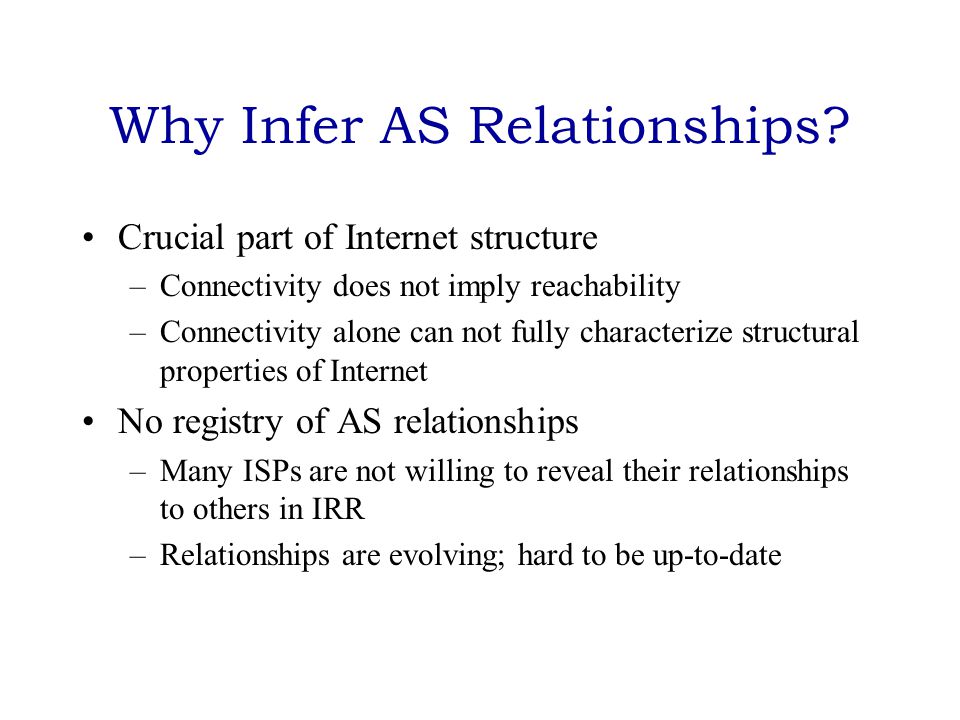 Why Infer AS Relationships?

• Crucial part of Internet structure
– Connectivity does not imply reachability
– Connectivity alone can not fully characterize structural properties of Internet
• No registry of AS relationships
– Many ISPs are not willing to reveal their relationships to others in IRR
– Relationships are evolving; hard to be up-to-date